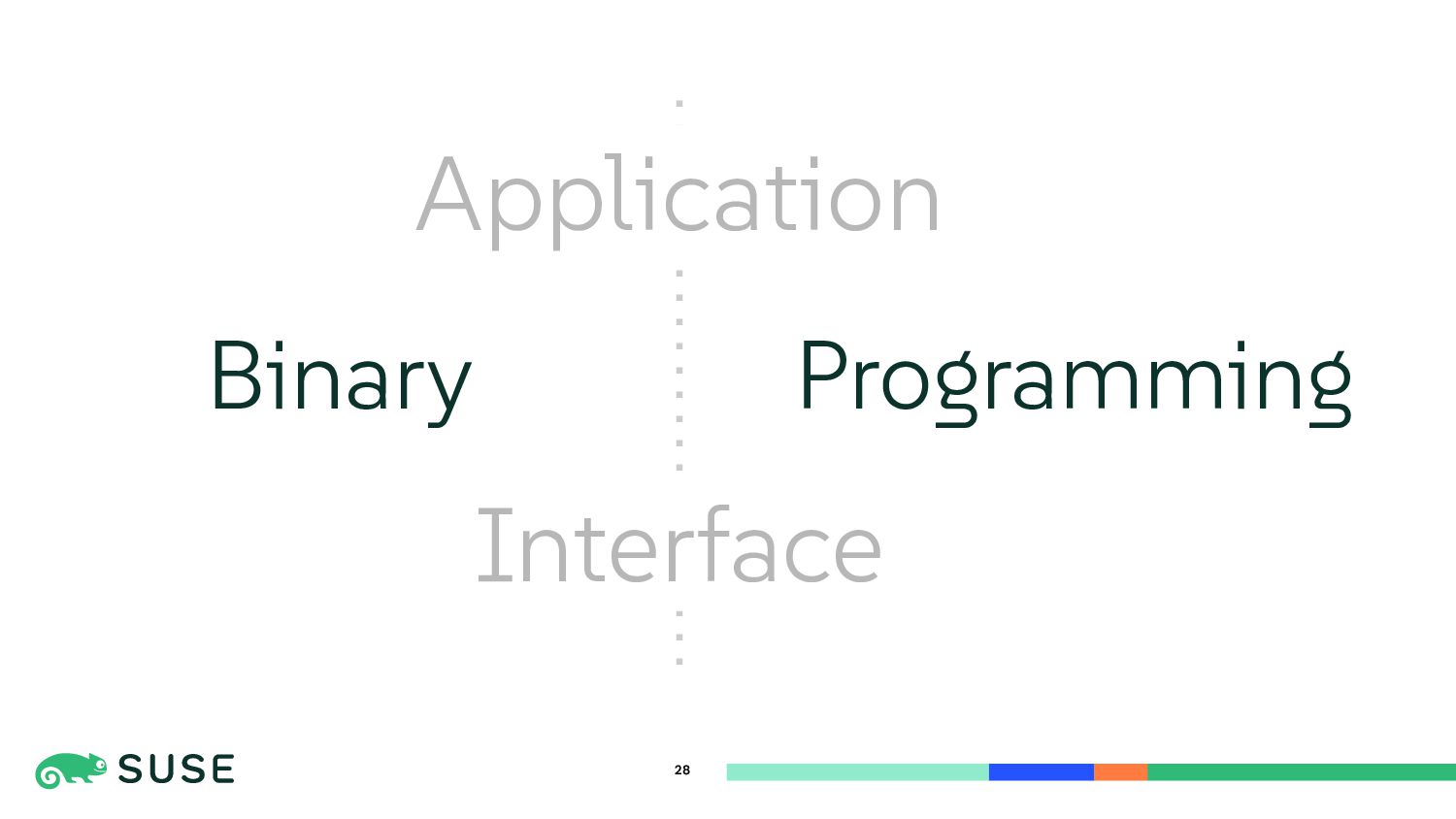 Application

Binary

Programming

Interface

SUSE

28